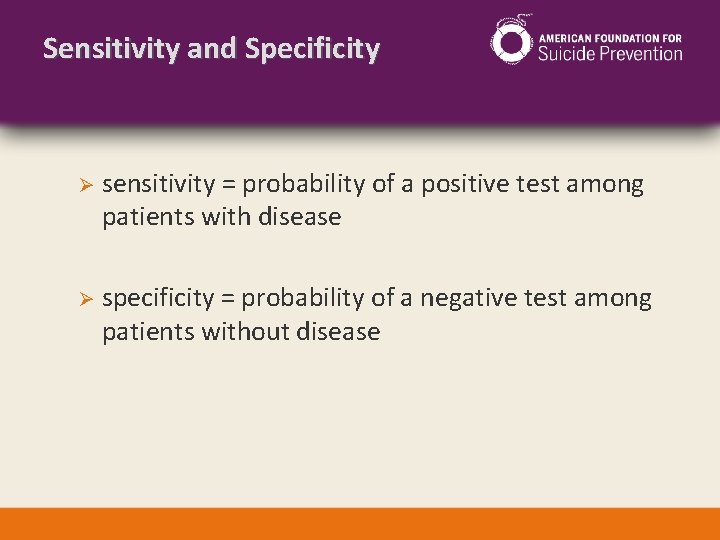 Sensitivity and Specificity

AMERICAN FOUNDATION FOR
Suicide Prevention

➢ sensitivity = probability of a positive test among patients with disease

➢ specificity = probability of a negative test among patients without disease